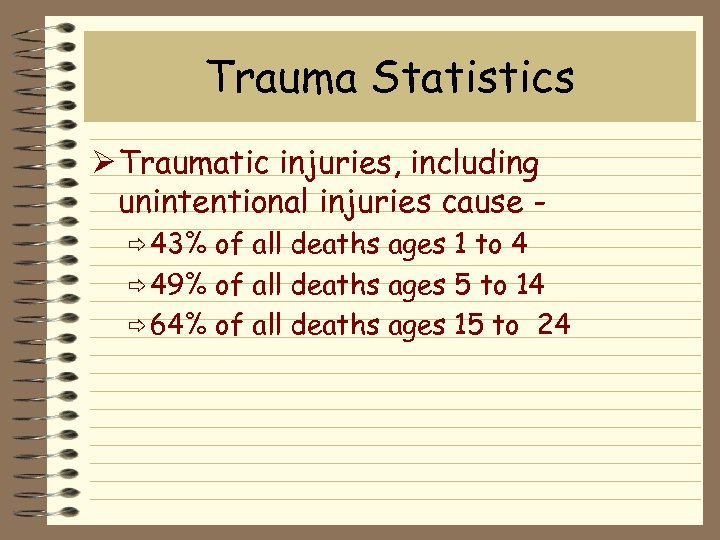 Trauma Statistics

➢ Traumatic injuries, including unintentional injuries cause -

⇨ 43% of all deaths ages 1 to 4

⇨ 49% of all deaths ages 5 to 14

⇨ 64% of all deaths ages 15 to 24